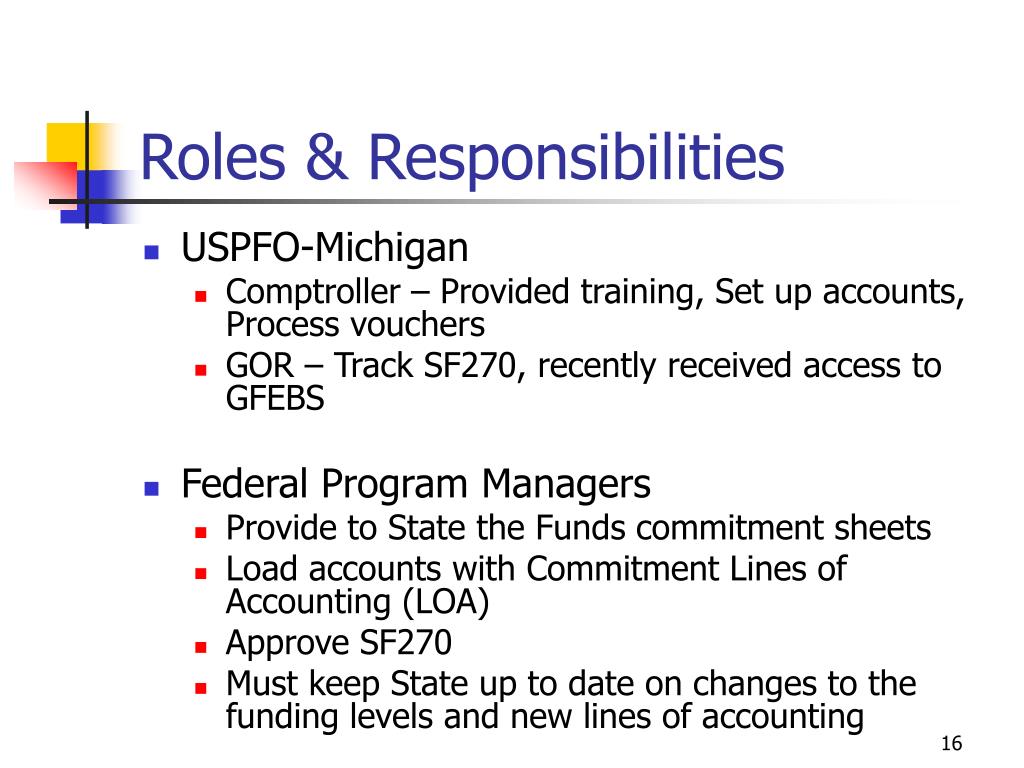 Roles & Responsibilities

- USPFO-Michigan
  - Comptroller – Provided training, Set up accounts, Process vouchers
  - GOR – Track SF270, recently received access to GFEBS

- Federal Program Managers
  - Provide to State the Funds commitment sheets
  - Load accounts with Commitment Lines of Accounting (LOA)
  - Approve SF270
  - Must keep State up to date on changes to the funding levels and new lines of accounting

16